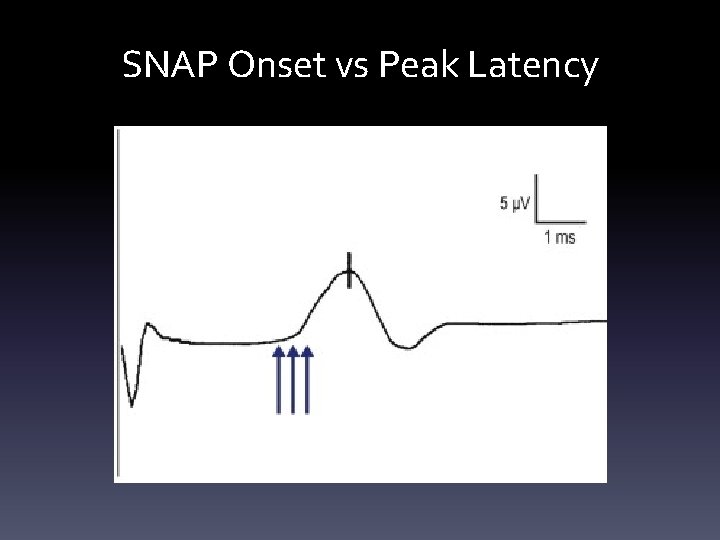 SNAP Onset vs Peak Latency

5 μV

1 ms